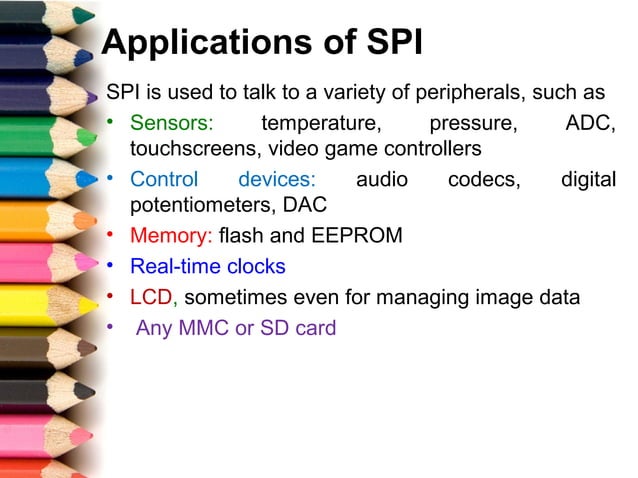 Applications of SPI

SPI is used to talk to a variety of peripherals, such as

• Sensors: temperature, pressure, ADC, touchscreens, video game controllers
• Control devices: audio codecs, digital potentiometers, DAC
• Memory: flash and EEPROM
• Real-time clocks
• LCD, sometimes even for managing image data
• Any MMC or SD card